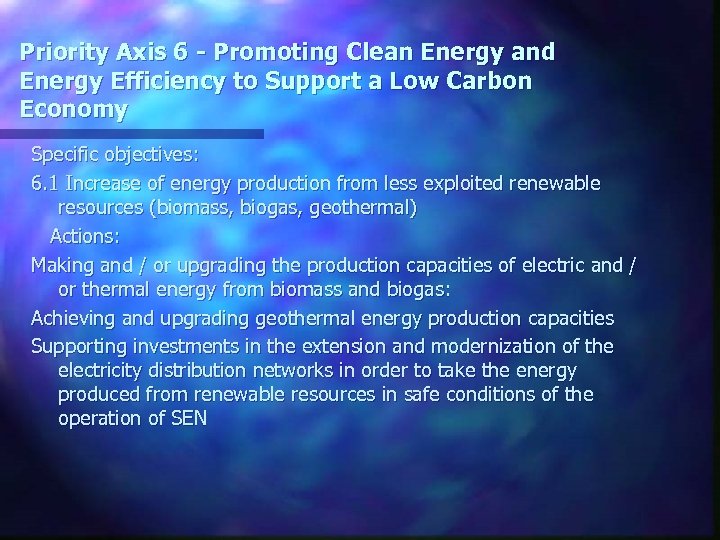 Priority Axis 6 - Promoting Clean Energy and Energy Efficiency to Support a Low Carbon Economy

Specific objectives:

6.1 Increase of energy production from less exploited renewable resources (biomass, biogas, geothermal)

Actions:

Making and / or upgrading the production capacities of electric and / or thermal energy from biomass and biogas:

Achieving and upgrading geothermal energy production capacities

Supporting investments in the extension and modernization of the electricity distribution networks in order to take the energy produced from renewable resources in safe conditions of the operation of SEN